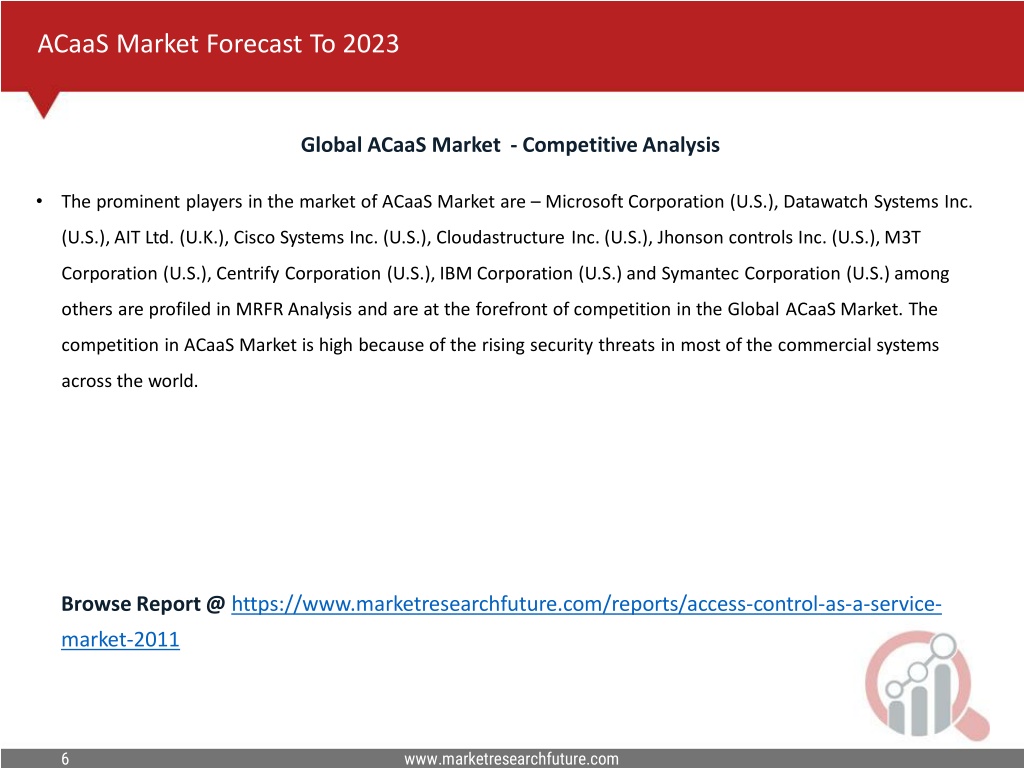 ACaaS Market Forecast To 2023

Global ACaaS Market - Competitive Analysis

• The prominent players in the market of ACaaS Market are – Microsoft Corporation (U.S.), Datawatch Systems Inc. (U.S.), AIT Ltd. (U.K.), Cisco Systems Inc. (U.S.), Cloudastructure Inc. (U.S.), Jhonson controls Inc. (U.S.), M3T Corporation (U.S.), Centrify Corporation (U.S.), IBM Corporation (U.S.) and Symantec Corporation (U.S.) among others are profiled in MRFR Analysis and are at the forefront of competition in the Global ACaaS Market. The competition in ACaaS Market is high because of the rising security threats in most of the commercial systems across the world.

Browse Report @ https://www.marketresearchfuture.com/reports/access-control-as-a-service-market-2011

6

www.marketresearchfuture.com